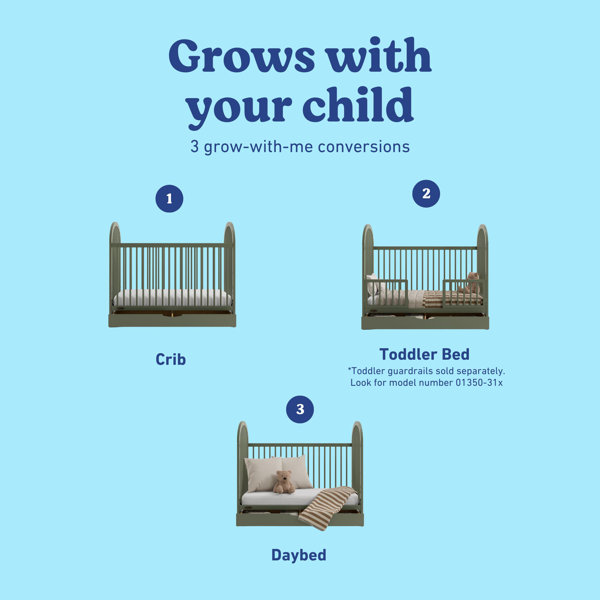 Grows with your child

3 grow-with-me conversions

1

Crib

2

Toddler Bed

*Toddler guardrails sold separately. Look for model number 01350-31x

3

Daybed